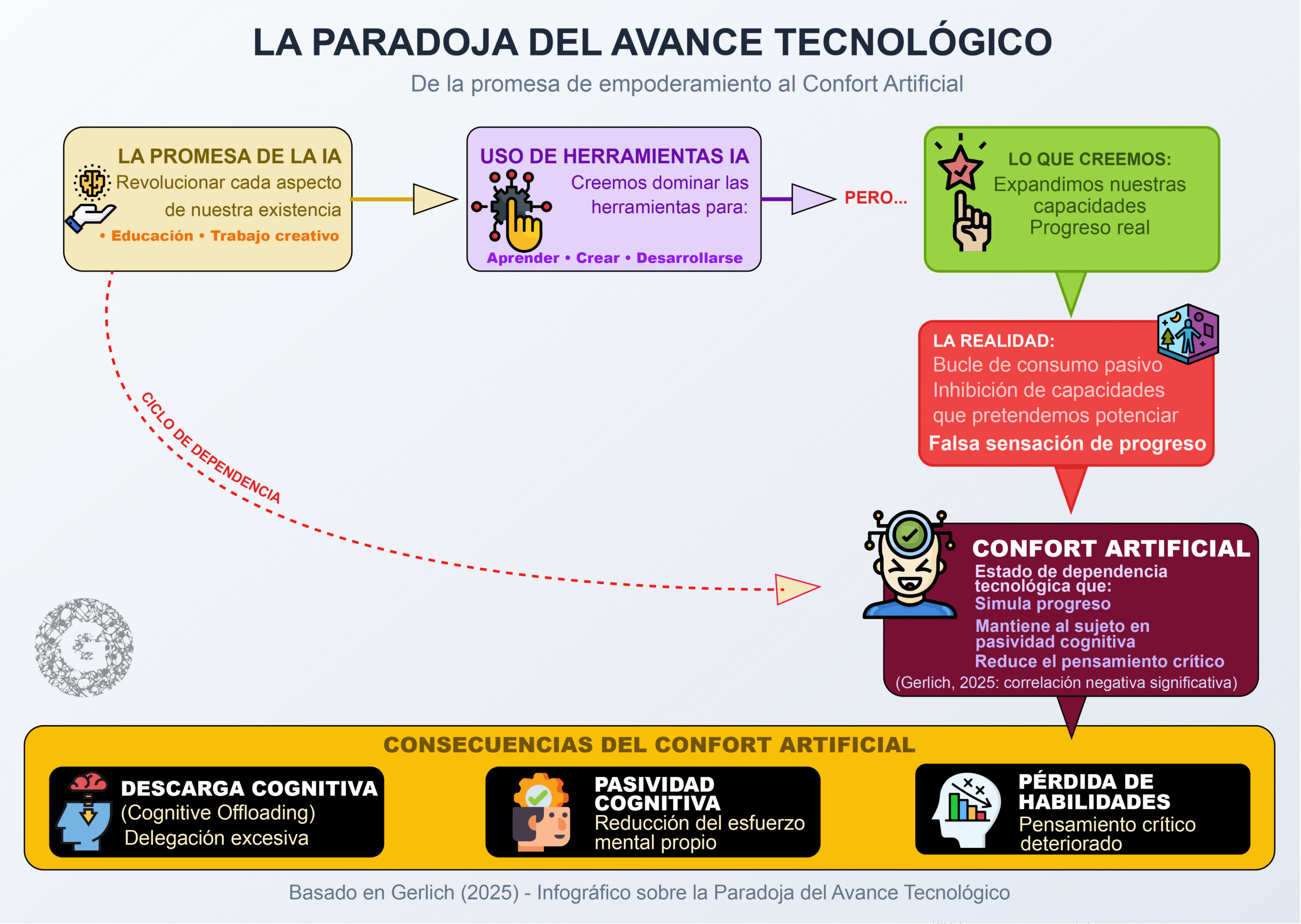 LA PARADOJA DEL AVANCE TECNOLÓGICO

De la promesa de empoderamiento al Confort Artificial

LA PROMESA DE LA IA
Revolucionar cada aspecto de nuestra existencia
• Educación • Trabajo creativo

USO DE HERRAMIENTAS IA
Creemos dominar las herramientas para:
Aprender • Crear • Desarrollarse

PERO...

LO QUE CREEMOS:
Expandimos nuestras capacidades
Progreso real

LA REALIDAD:
Bucle de consumo pasivo
Inhibición de capacidades que pretendemos potenciar
Falsa sensación de progreso

CICLO DE DEPENDENCIA

CONFORT ARTIFICIAL
Estado de dependencia tecnológica que:
Simula progreso
Mantiene al sujeto en pasividad cognitiva
Reduce el pensamiento crítico
(Gerlich, 2025: correlación negativa significativa)

CONSECUENCIAS DEL CONFORT ARTIFICIAL

DESCARGA COGNITIVA
(Cognitive Offloading)
Delegación excesiva

PASIVIDAD COGNITIVA
Reducción del esfuerzo mental propio

PÉRDIDA DE HABILIDADES
Pensamiento crítico deteriorado

Basado en Gerlich (2025) - Infográfico sobre la Paradoja del Avance Tecnológico